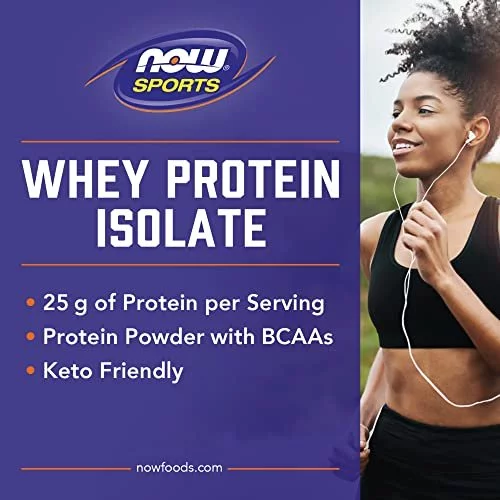 NOW®
SPORTS

WHEY PROTEIN ISOLATE

• 25 g of Protein per Serving
• Protein Powder with BCAAs
• Keto Friendly

nowfoods.com